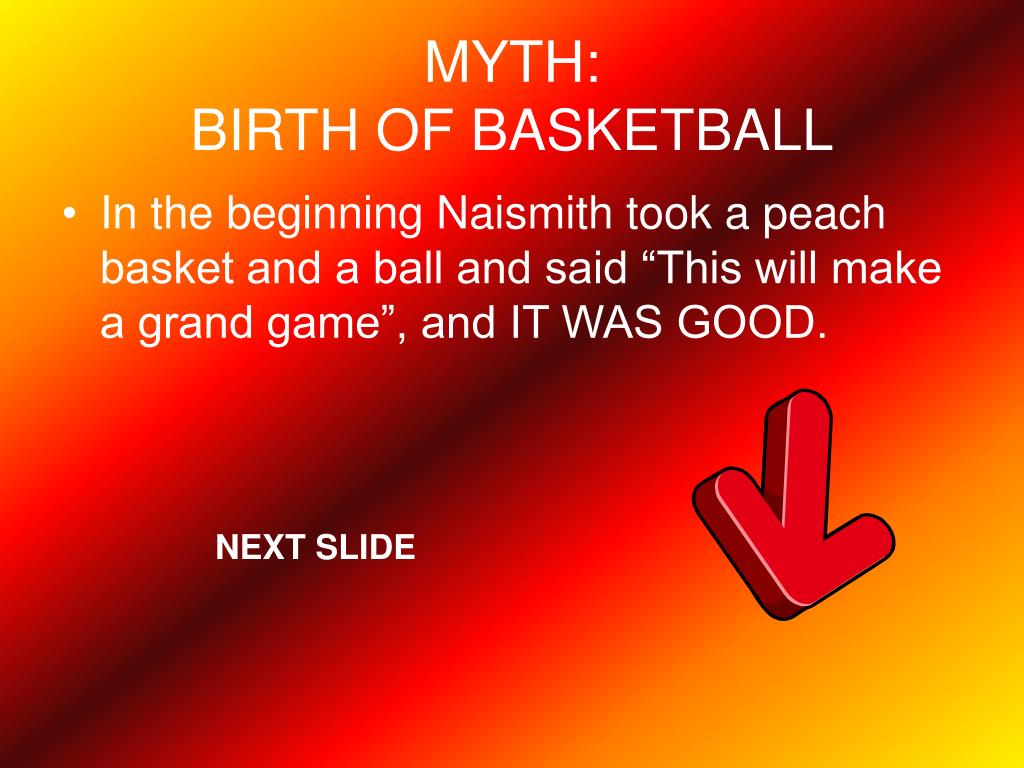 MYTH:
BIRTH OF BASKETBALL

• In the beginning Naismith took a peach basket and a ball and said “This will make a grand game”, and IT WAS GOOD.

NEXT SLIDE